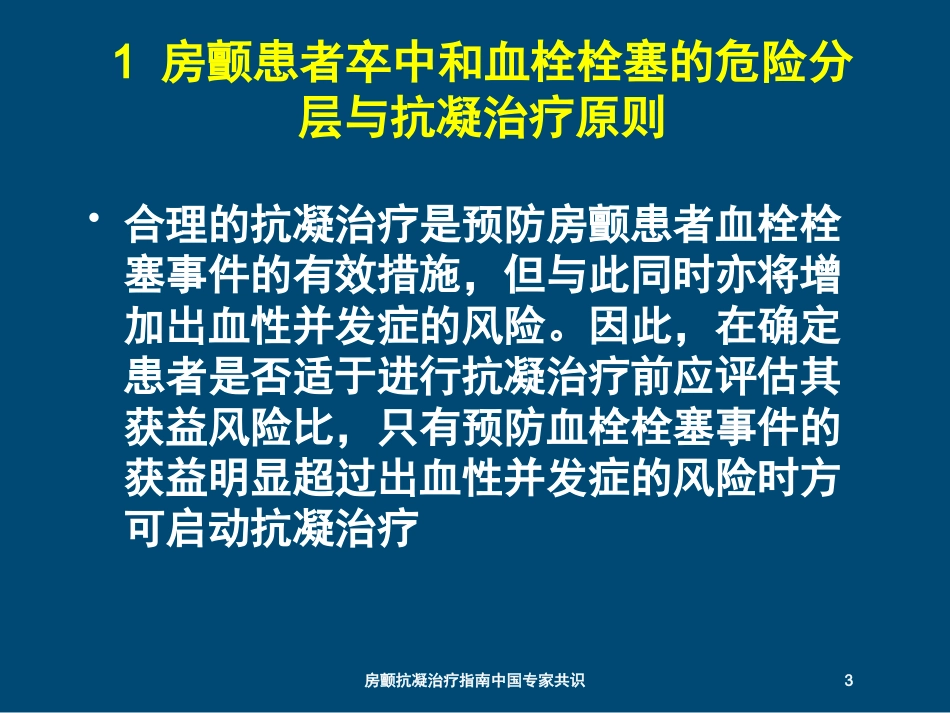 1 房颤患者卒中和血栓栓塞的危险分层与抗凝治疗原则

• 合理的抗凝治疗是预防房颤患者血栓栓塞事件的有效措施，但与此同时亦将增加出血性并发症的风险。因此，在确定患者是否适于进行抗凝治疗前应评估其获益风险比，只有预防血栓栓塞事件的获益明显超过出血性并发症的风险时方可启动抗凝治疗

房颤抗凝治疗指南中国专家共识

3